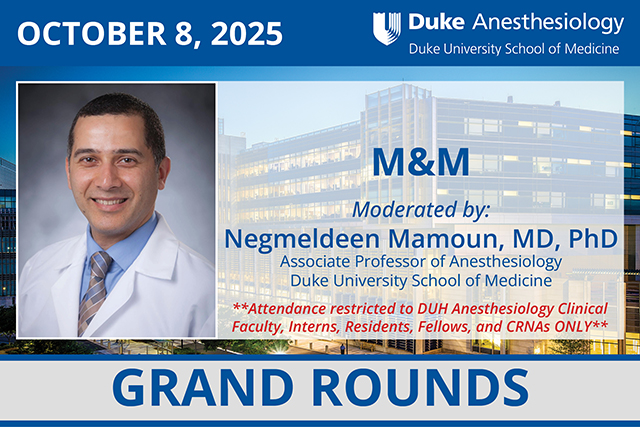 OCTOBER 8, 2025

Duke Anesthesiology
Duke University School of Medicine

M&M

Moderated by:
Negmeldeen Mamoun, MD, PhD
Associate Professor of Anesthesiology
Duke University School of Medicine

**Attendance restricted to DUH Anesthesiology Clinical Faculty, Interns, Residents, Fellows, and CRNAs ONLY**

GRAND ROUNDS